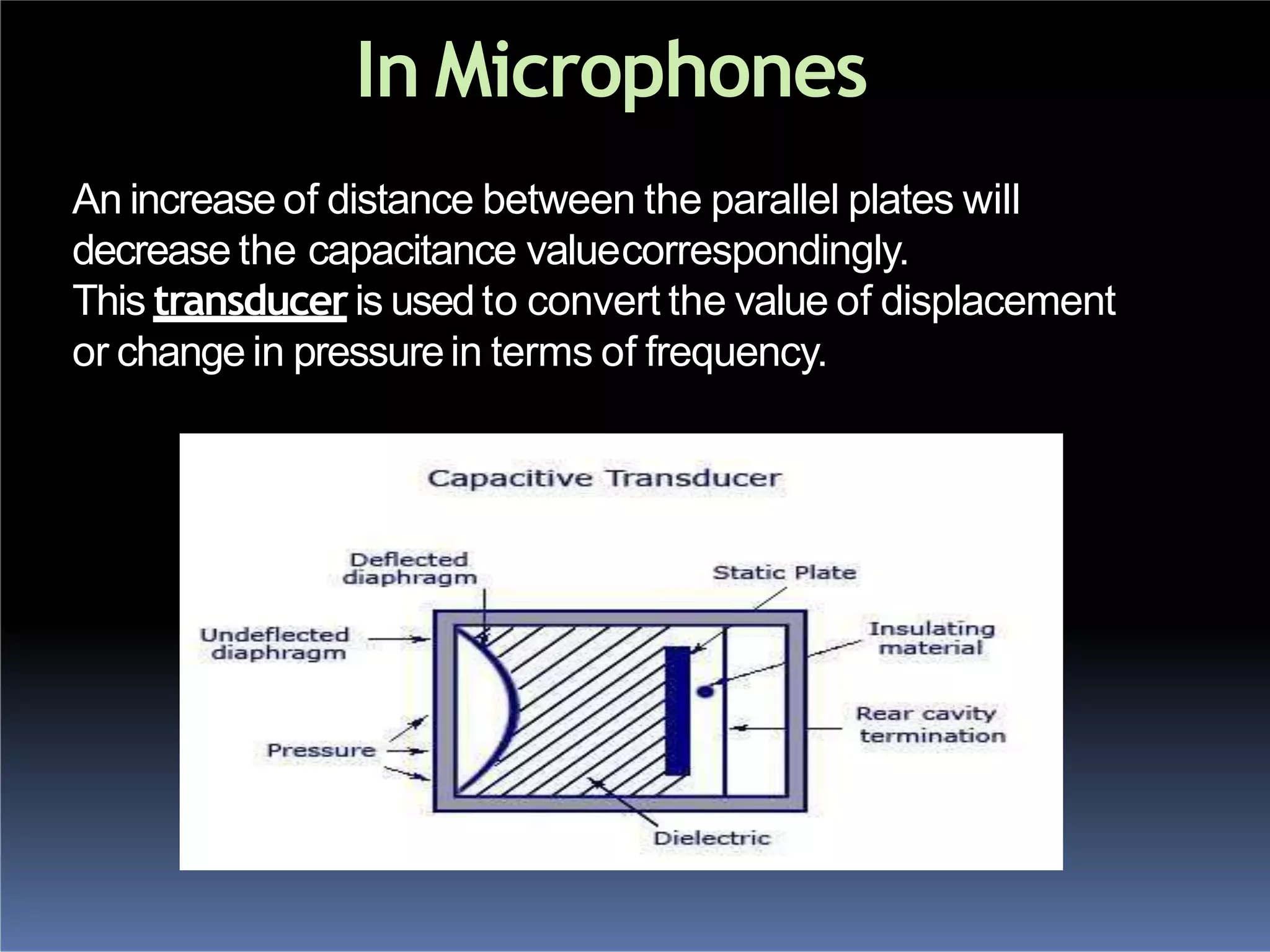 In Microphones

An increase of distance between the parallel plates will decrease the capacitance valuecorrespondingly.
This transducer is used to convert the value of displacement or change in pressure in terms of frequency.

Capacitive Transducer

Deflected diaphragm

Static Plate

Undeflected diaphragm

Insulating material

Rear cavity termination

Pressure

Dielectric